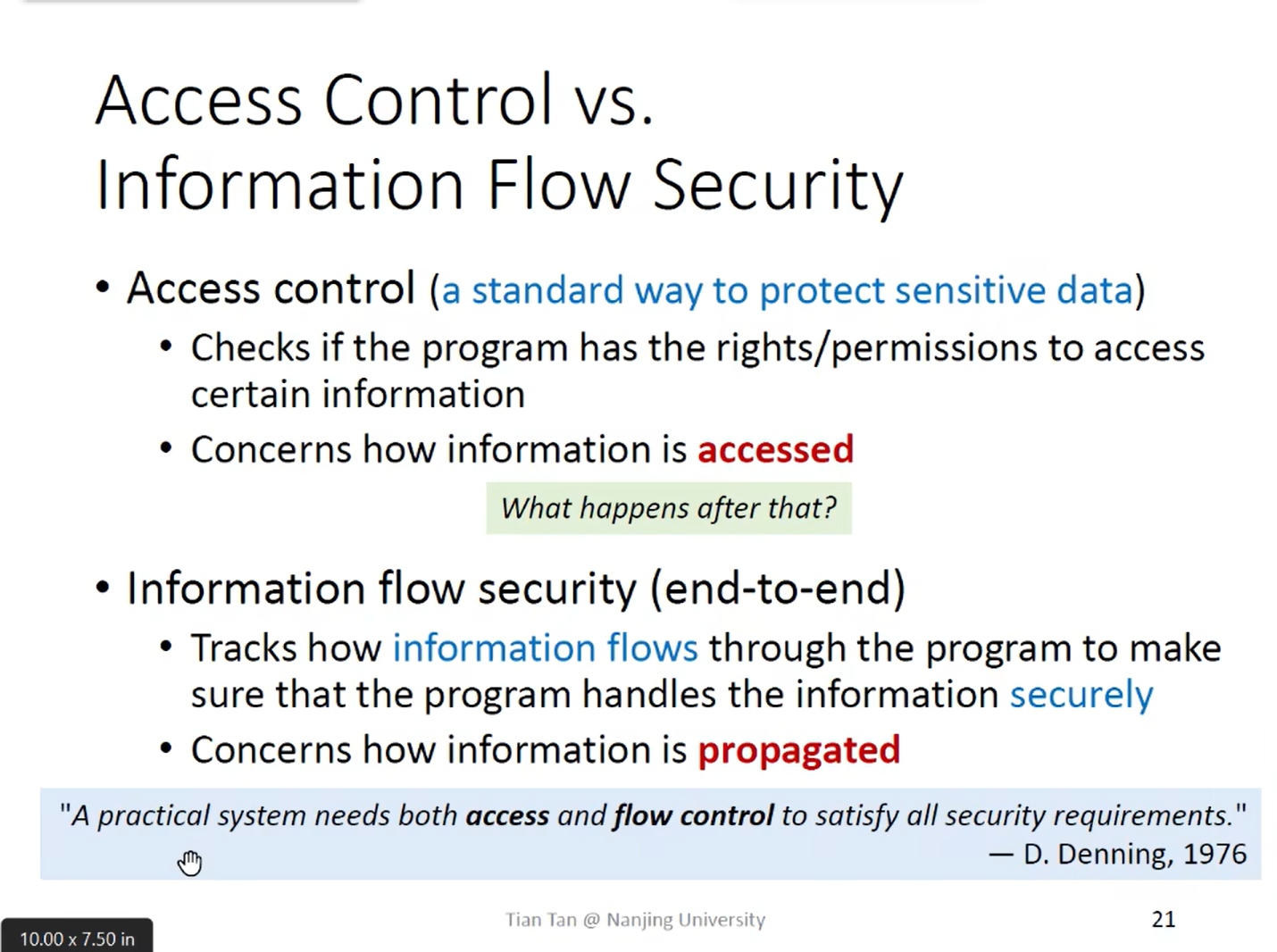 Access Control vs.
Information Flow Security

• Access control (a standard way to protect sensitive data)
  • Checks if the program has the rights/permissions to access certain information
  • Concerns how information is accessed

What happens after that?

• Information flow security (end-to-end)
  • Tracks how information flows through the program to make sure that the program handles the information securely
  • Concerns how information is propagated

"A practical system needs both access and flow control to satisfy all security requirements."
— D. Denning, 1976

Tian Tan @ Nanjing University

21

10.00 x 7.50 in